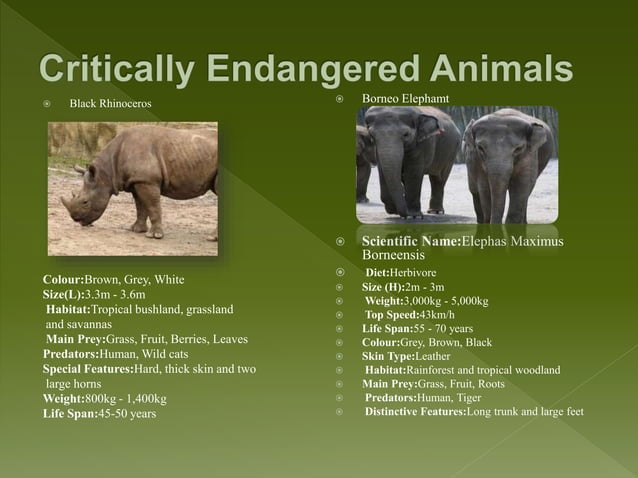 Critically Endangered Animals

Black Rhinoceros

Colour:Brown, Grey, White
Size(L):3.3m - 3.6m
Habitat:Tropical bushland, grassland and savannas
Main Prey:Grass, Fruit, Berries, Leaves
Predators:Human, Wild cats
Special Features:Hard, thick skin and two large horns
Weight:800kg - 1,400kg
Life Span:45-50 years

Borneo Elephamt

Scientific Name:Elephas Maximus Borneensis
Diet:Herbivore
Size (H):2m - 3m
Weight:3,000kg - 5,000kg
Top Speed:43km/h
Life Span:55 - 70 years
Colour:Grey, Brown, Black
Skin Type:Leather
Habitat:Rainforest and tropical woodland
Main Prey:Grass, Fruit, Roots
Predators:Human, Tiger
Distinctive Features:Long trunk and large feet